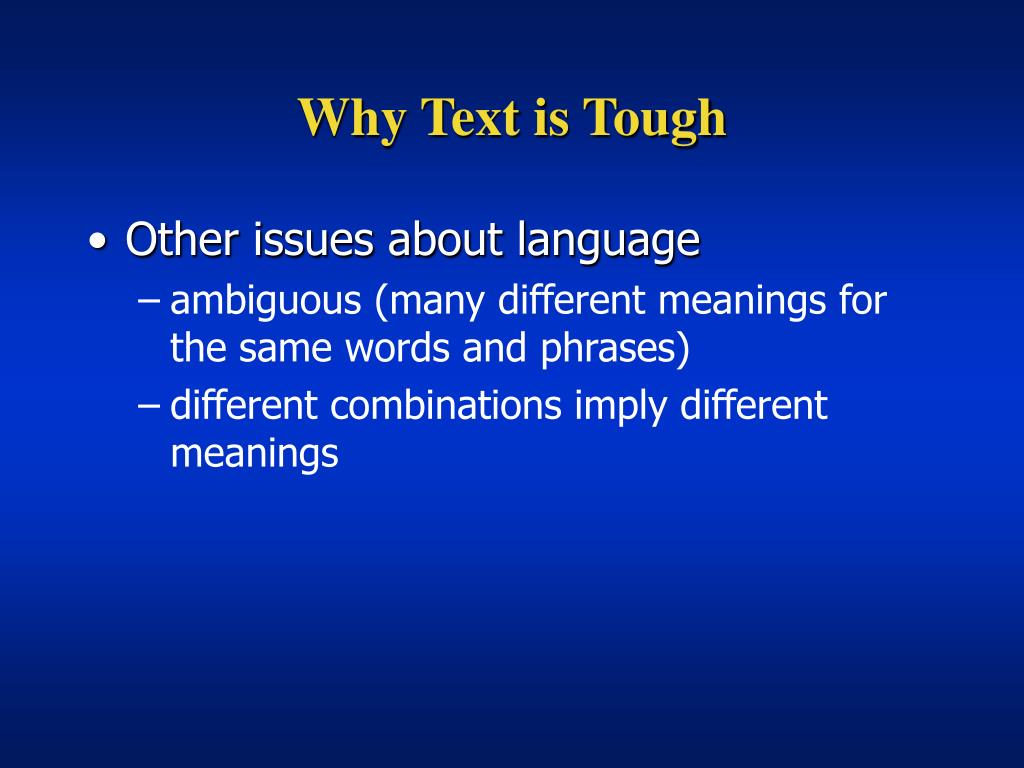 Why Text is Tough

• Other issues about language
– ambiguous (many different meanings for the same words and phrases)
– different combinations imply different meanings